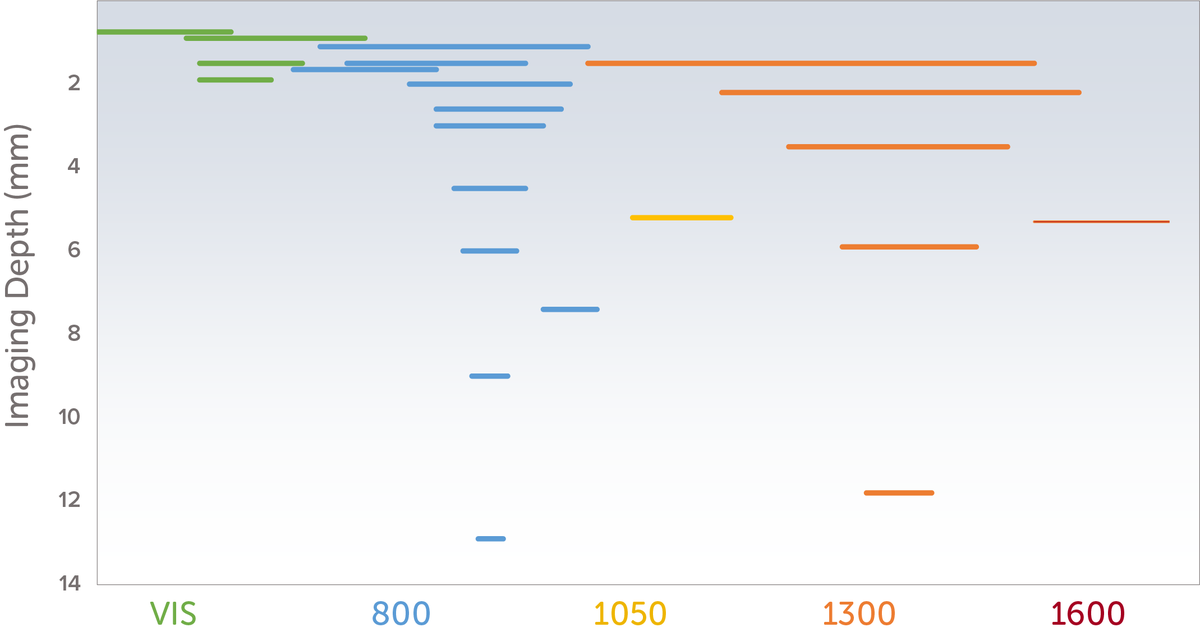 Imaging Depth (mm)

2
4
6
8
10
12
14

VIS
800
1050
1300
1600